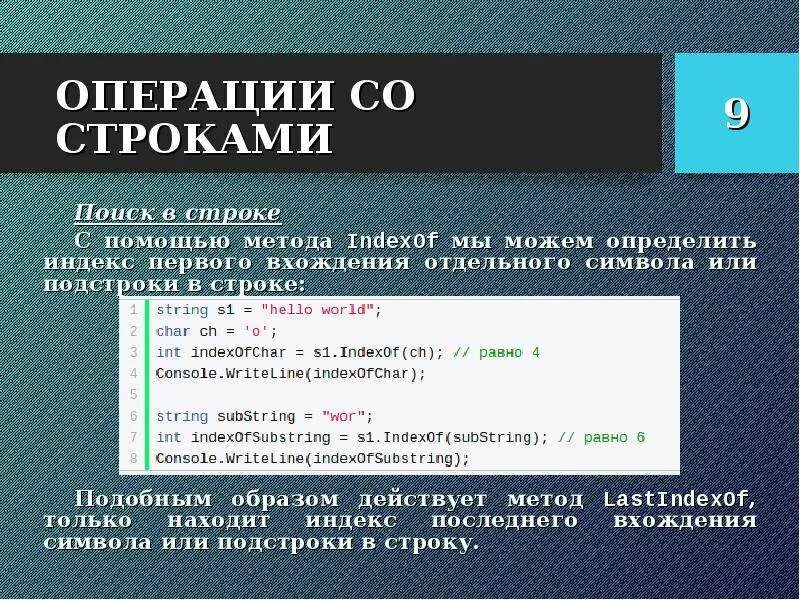 ОПЕРАЦИИ СО СТРОКАМИ

9

Поиск в строке

С помощью метода IndexOf мы можем определить индекс первого вхождения отдельного символа или подстроки в строке:

1 string s1 = "hello world";
2 char ch = 'o';
3 int indexOfChar = s1.IndexOf(ch); // равно 4
4 Console.WriteLine(indexOfChar);
5
6 string subString = "wor";
7 int indexOfSubstring = s1.IndexOf(subString); // равно 6
8 Console.WriteLine(indexOfSubstring);

Подобным образом действует метод LastIndexOf, только находит индекс последнего вхождения символа или подстроки в строку.